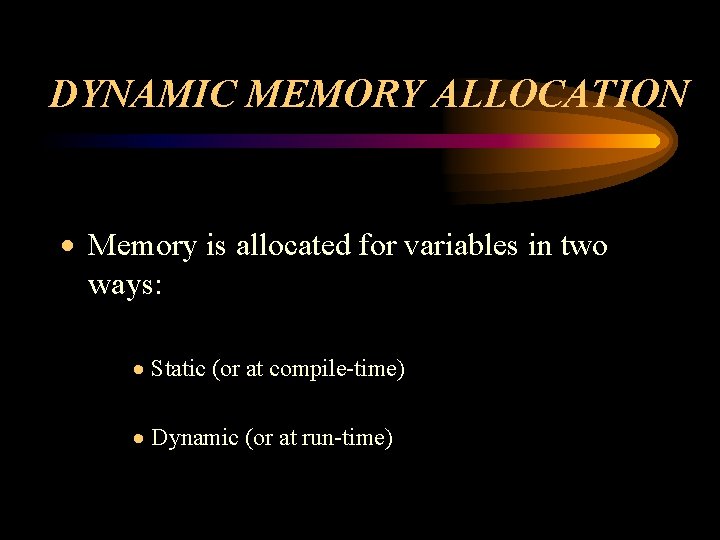 DYNAMIC MEMORY ALLOCATION

• Memory is allocated for variables in two ways:

• Static (or at compile-time)

• Dynamic (or at run-time)